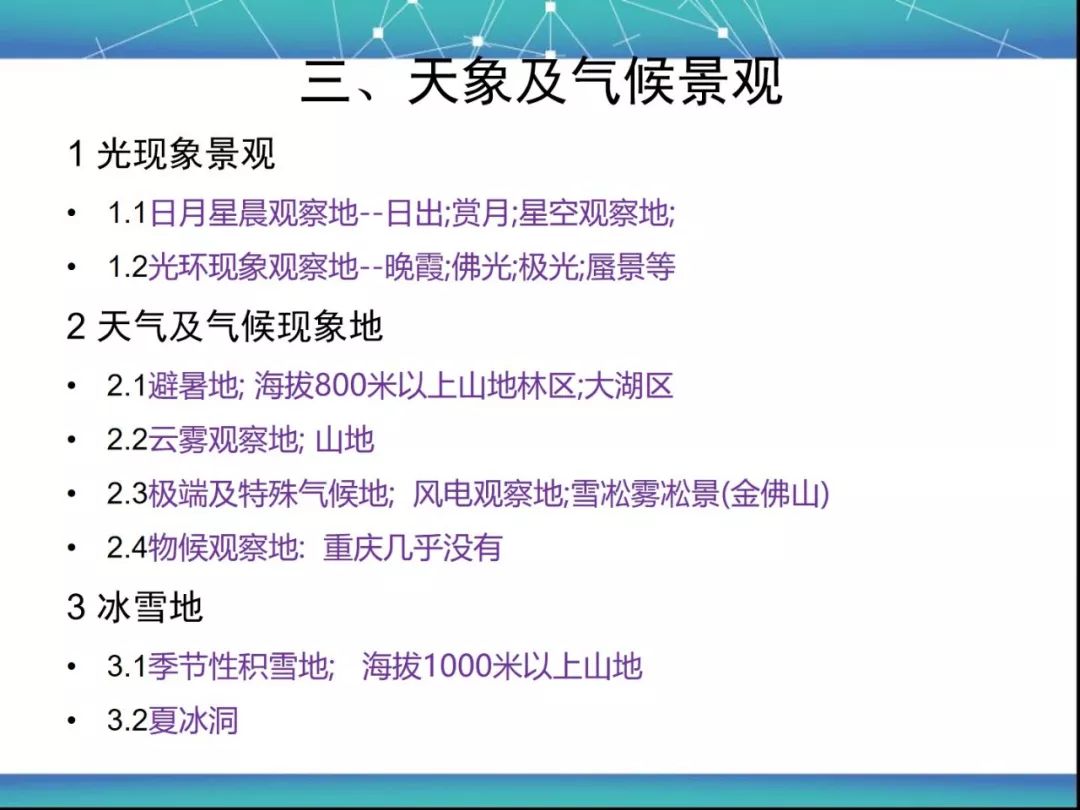 三、天象及气候景观

1 光现象景观

• 1.1日月星晨观察地--日出;赏月;星空观察地;

• 1.2光环现象观察地--晚霞;佛光;极光;蜃景等

2 天气及气候现象地

• 2.1避暑地; 海拔800米以上山地林区;大湖区

• 2.2云雾观察地; 山地

• 2.3极端及特殊气候地; 风电观察地;雪凇雾凇景(金佛山)

• 2.4物候观察地: 重庆几乎没有

3 冰雪地

• 3.1季节性积雪地; 海拔1000米以上山地

• 3.2夏冰洞